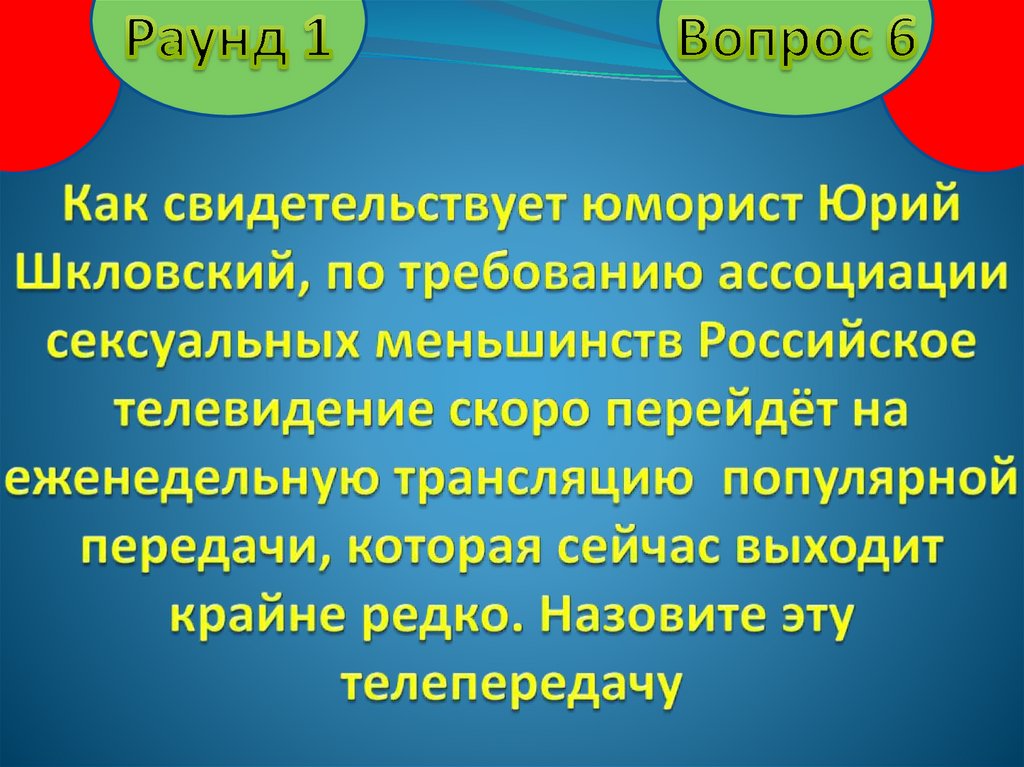 Раунд 1

Вопрос 6

Как свидетельствует юморист Юрий Шкловский, по требованию ассоциации сексуальных меньшинств Российское телевидение скоро перейдёт на еженедельную трансляцию популярной передачи, которая сейчас выходит крайне редко. Назовите эту телепередачу